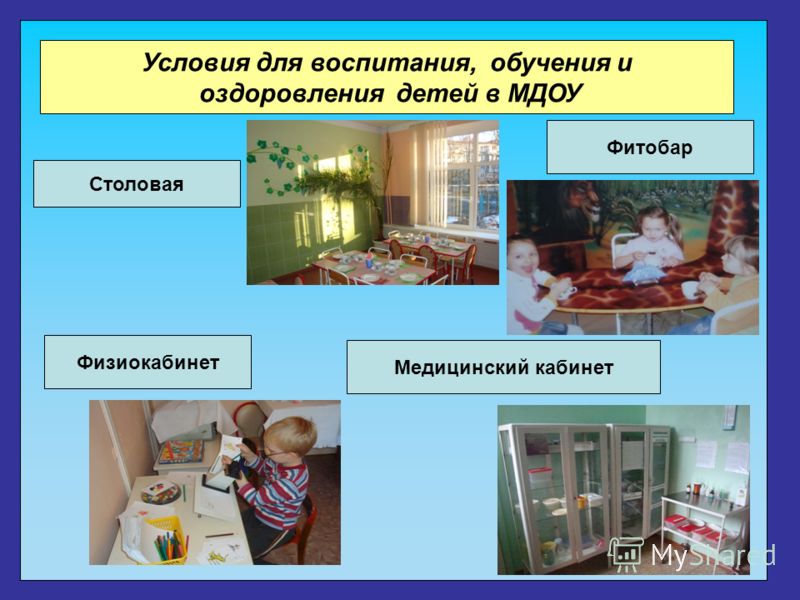 Условия для воспитания, обучения и оздоровления детей в МДОУ

Столовая

Фитобар

Физиокабинет

Медицинский кабинет

MyShared